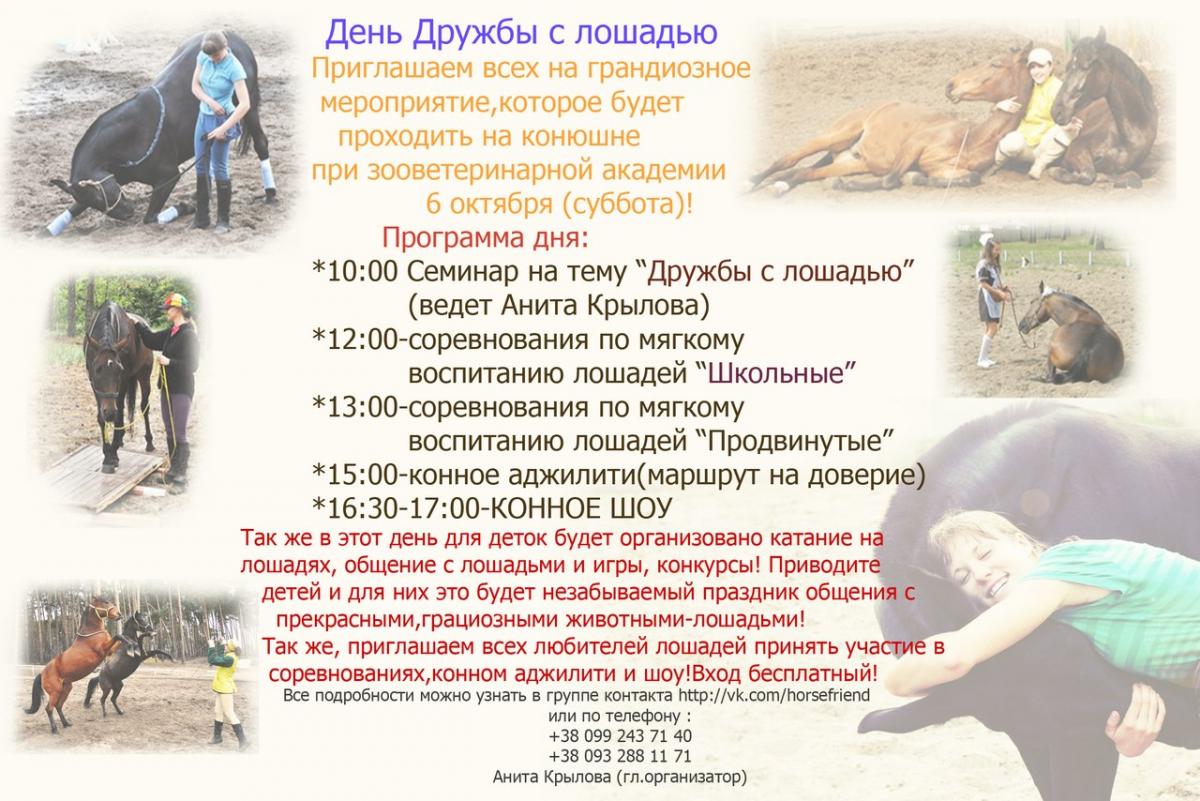 День Дружбы с лошадью

Приглашаем всех на грандиозное мероприятие,которое будет проходить на конюшне при зооветеринарной академии 6 октября (суббота)!

Программа дня:
*10:00 Семинар на тему “Дружбы с лошадью” (ведет Анита Крылова)
*12:00-соревнования по мягкому воспитанию лошадей “Школьные”
*13:00-соревнования по мягкому воспитанию лошадей “Продвинутые”
*15:00-конное аджилити(маршрут на доверие)
*16:30-17:00-КОННОЕ ШОУ

Так же в этот день для деток будет организовано катание на лошадях, общение с лошадьми и игры, конкурсы! Приводите детей и для них это будет незабываемый праздник общения с прекрасными,грациозными животными-лошадьми!
Так же, приглашаем всех любителей лошадей принять участие в соревнованиях,конном аджилити и шоу!Вход бесплатный!

Все подробности можно узнать в группе контакта http://vk.com/horsefriend
или по телефону :
+38 099 243 71 40
+38 093 288 11 71
Анита Крылова (гл.организатор)